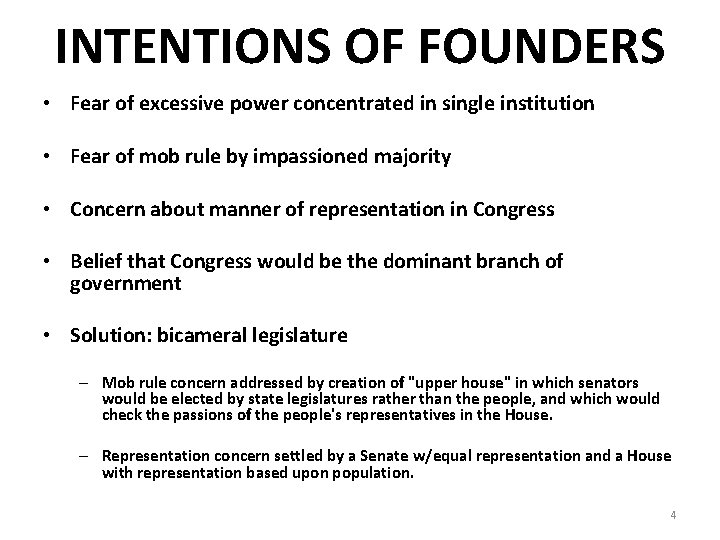 INTENTIONS OF FOUNDERS

• Fear of excessive power concentrated in single institution

• Fear of mob rule by impassioned majority

• Concern about manner of representation in Congress

• Belief that Congress would be the dominant branch of government

• Solution: bicameral legislature

– Mob rule concern addressed by creation of "upper house" in which senators would be elected by state legislatures rather than the people, and which would check the passions of the people's representatives in the House.

– Representation concern settled by a Senate w/equal representation and a House with representation based upon population.

4